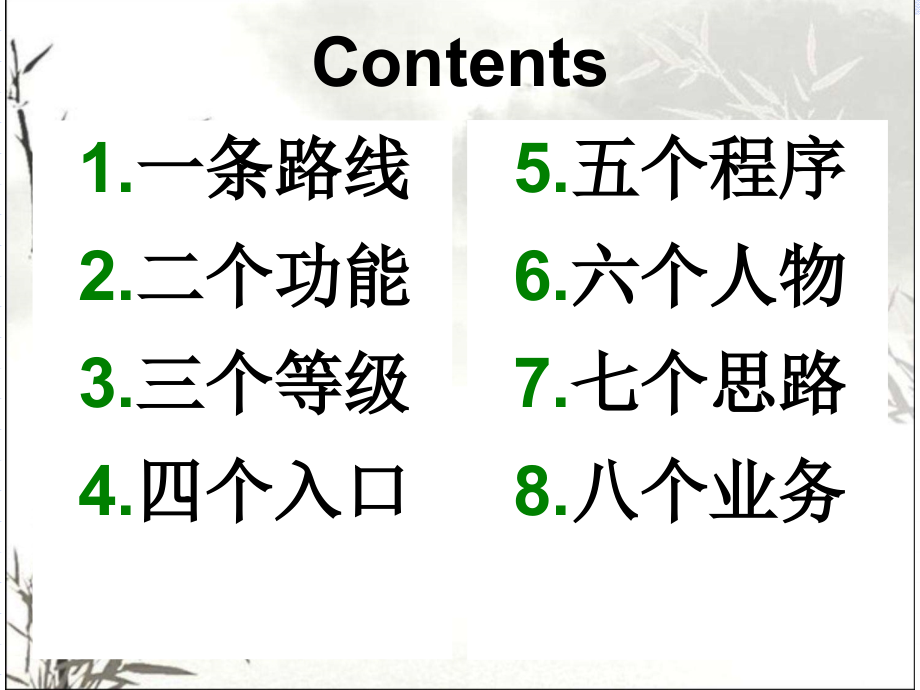 Contents

1.一条路线
2.二个功能
3.三个等级
4.四个入口

5.五个程序
6.六个人物
7.七个思路
8.八个业务